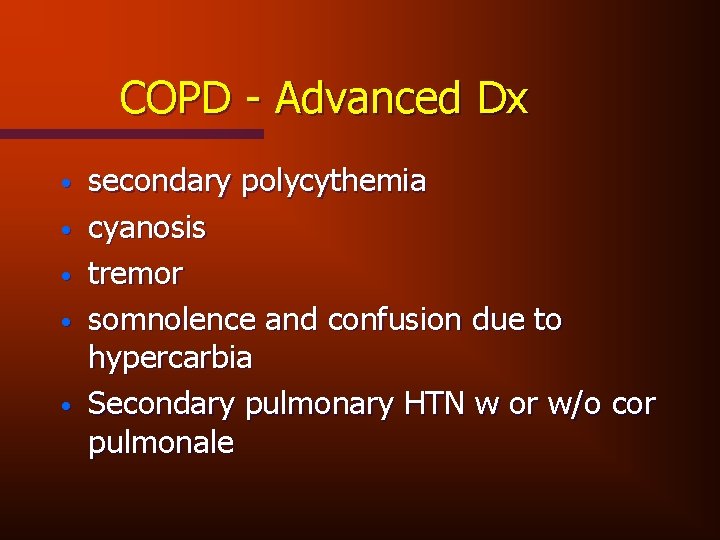 COPD - Advanced Dx

• secondary polycythemia
• cyanosis
• tremor
• somnolence and confusion due to hypercarbia
• Secondary pulmonary HTN w or w/o cor pulmonale